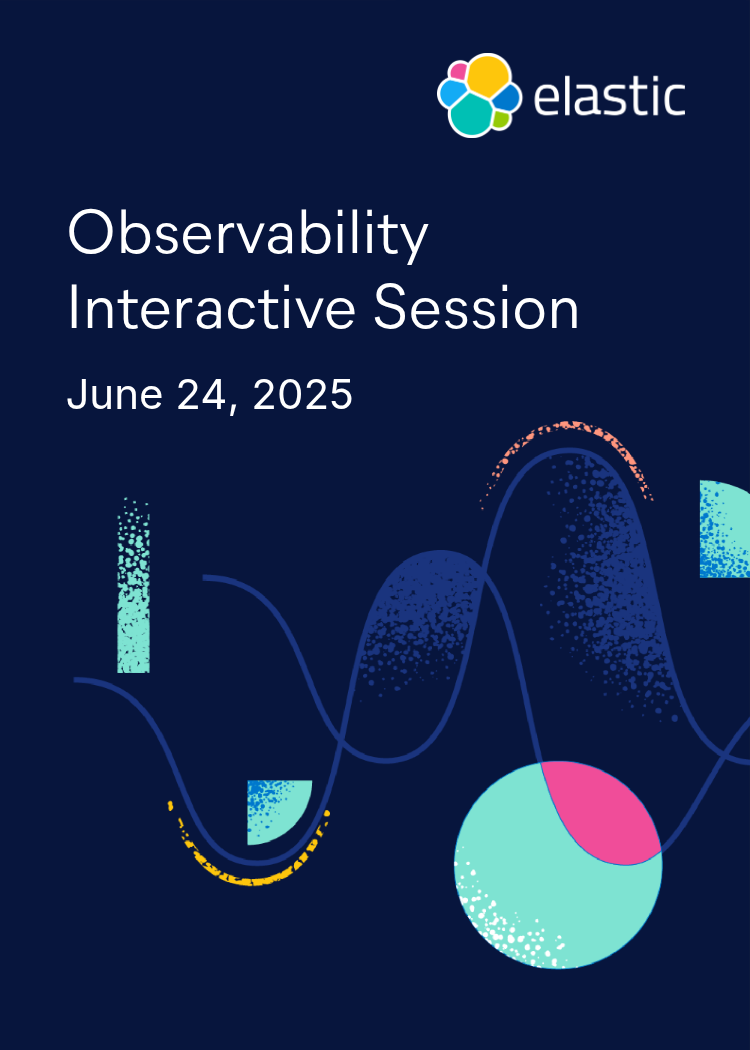 elastic

Observability Interactive Session

June 24, 2025